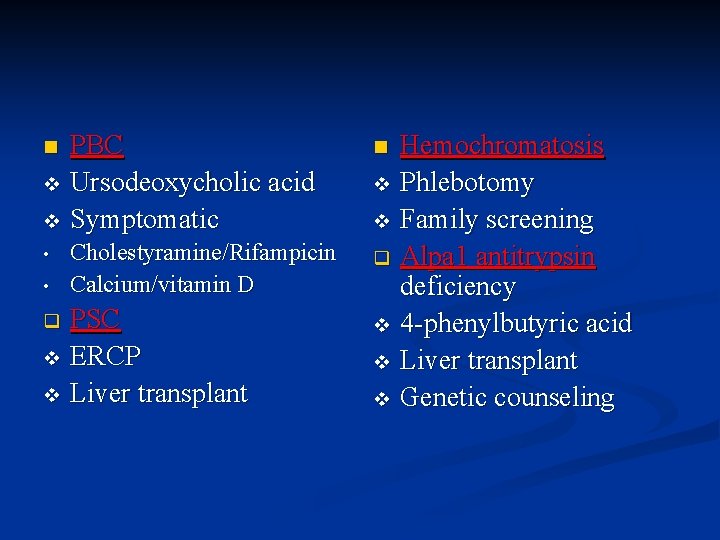 PBC
Ursodeoxycholic acid
Symptomatic
Cholestyramine/Rifampicin
Calcium/vitamin D
PSC
ERCP
Liver transplant

Hemochromatosis
Phlebotomy
Family screening
Alpa1 antitrypsin deficiency
4-phenylbutyric acid
Liver transplant
Genetic counseling